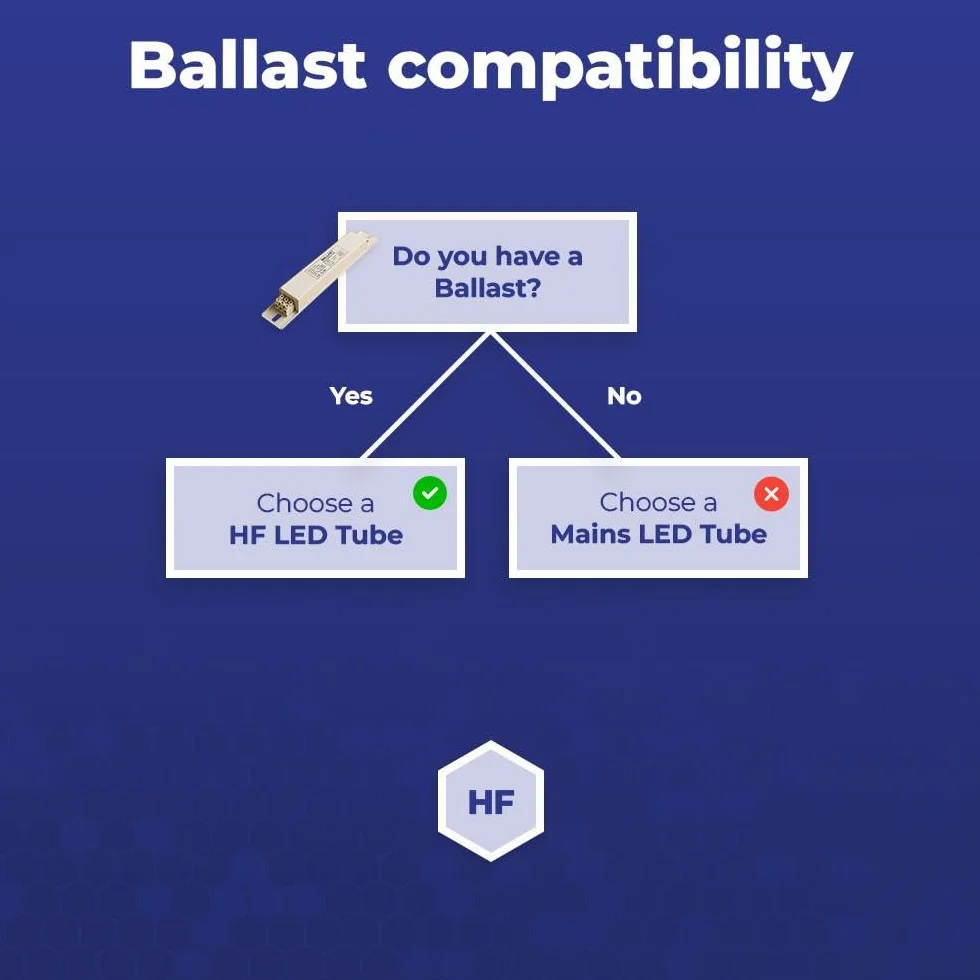 Ballast compatibility

Do you have a Ballast?

Yes

No

Choose a
HF LED Tube

Choose a
Mains LED Tube

HF